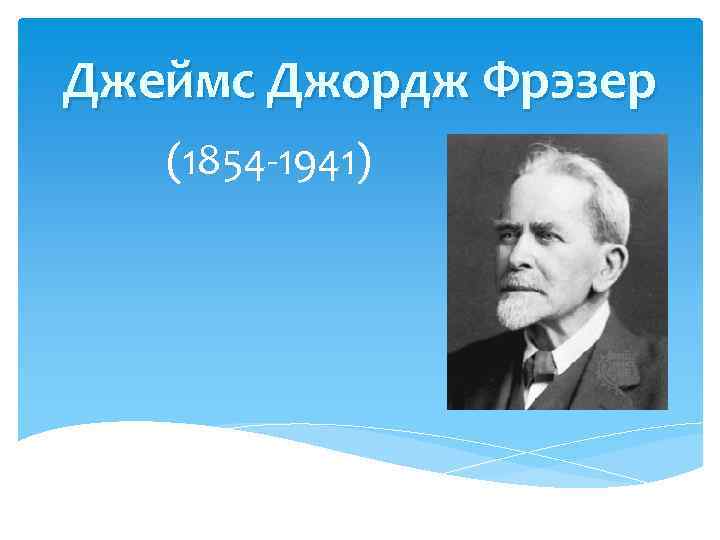 Джеймс Джордж Фрэзер

(1854-1941)